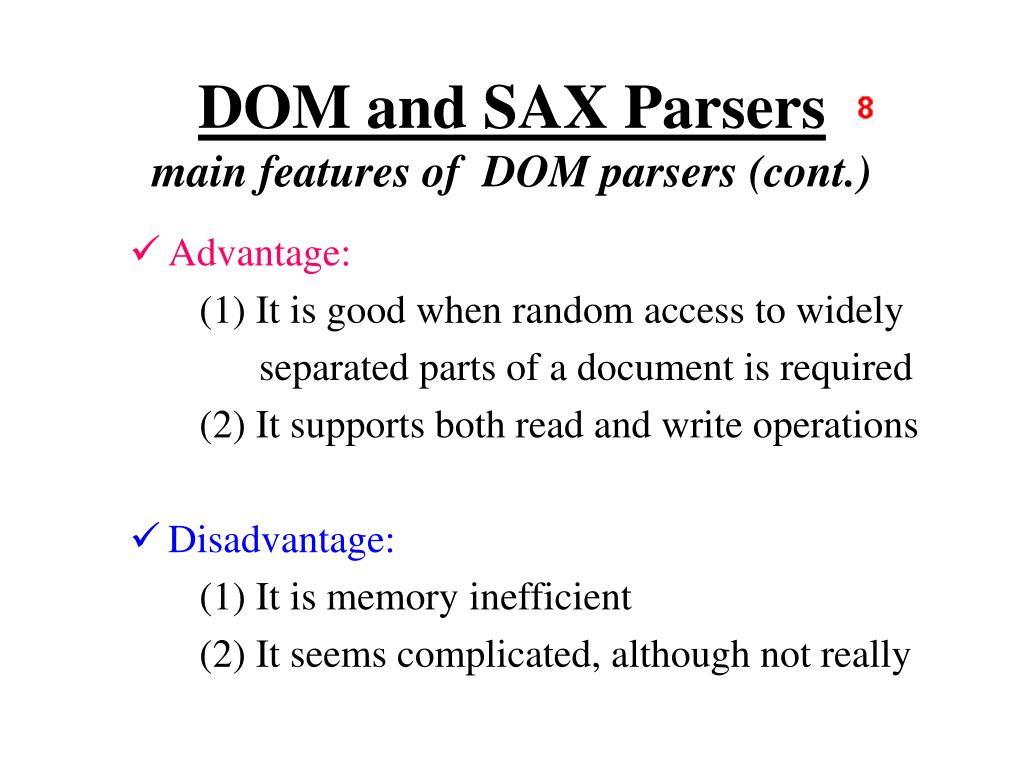 DOM and SAX Parsers 8

main features of DOM parsers (cont.)

✓ Advantage:

(1) It is good when random access to widely separated parts of a document is required

(2) It supports both read and write operations

✓ Disadvantage:

(1) It is memory inefficient

(2) It seems complicated, although not really